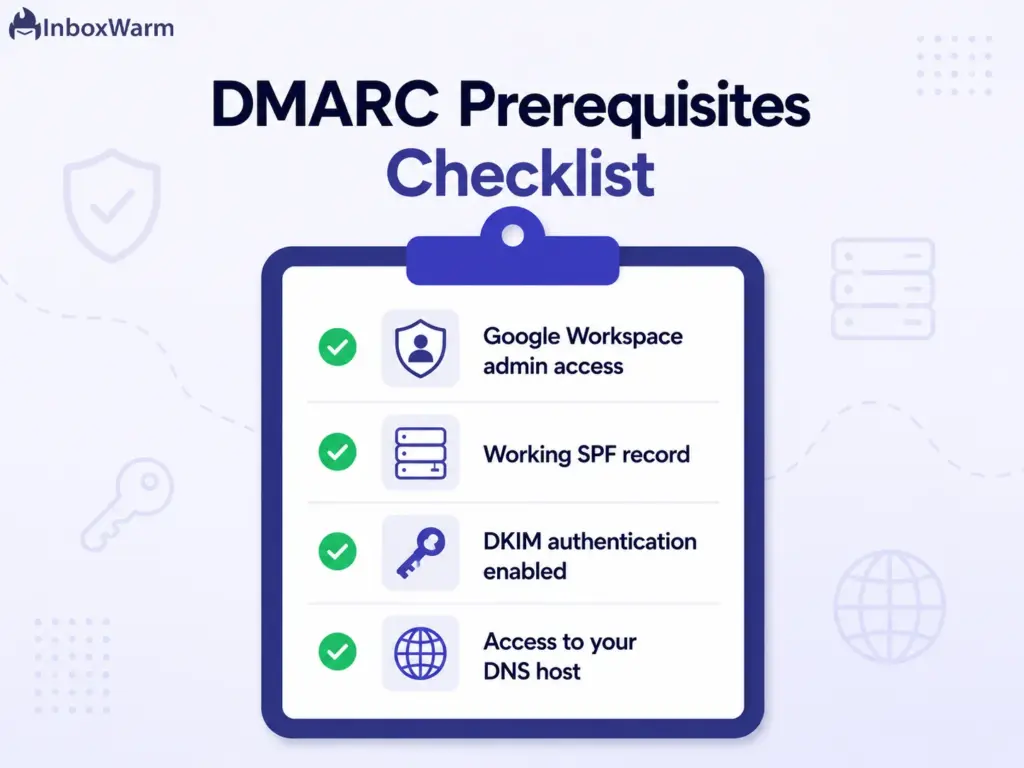 InboxWarm

DMARC Prerequisites Checklist

Google Workspace admin access

Working SPF record

DKIM authentication enabled

Access to your DNS host